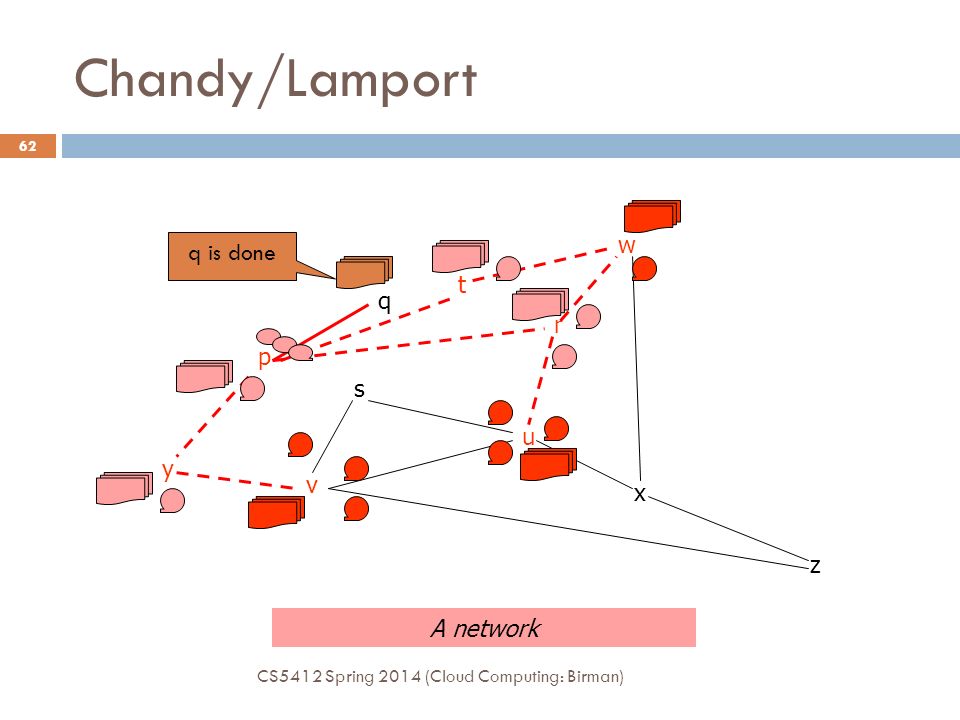 Chandy/Lamport

62

q is done

w

t

q

r

p

s

u

y

v

x

z

A network

CS5412 Spring 2014 (Cloud Computing: Birman)